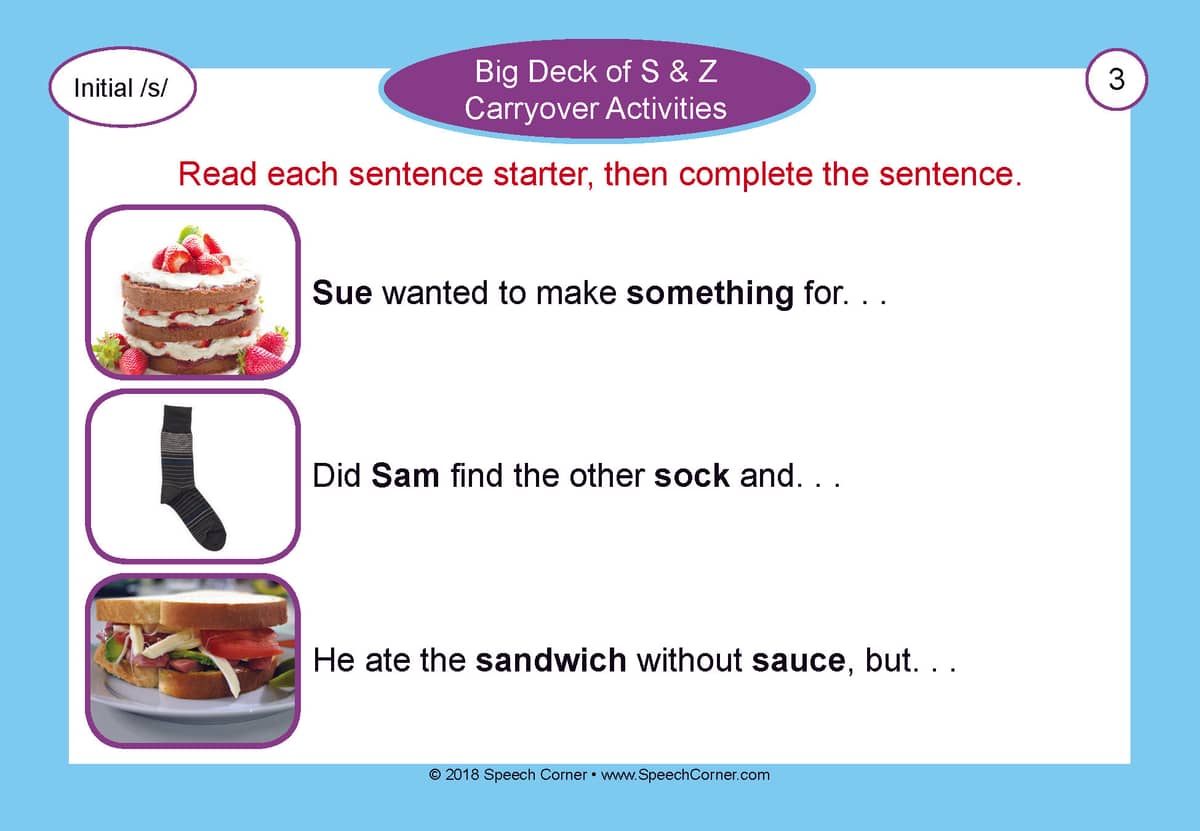 Initial /s/

Big Deck of S & Z Carryover Activities

3

Read each sentence starter, then complete the sentence.

Sue wanted to make something for. . .

Did Sam find the other sock and. . .

He ate the sandwich without sauce, but. . .

© 2018 Speech Corner • www.SpeechCorner.com